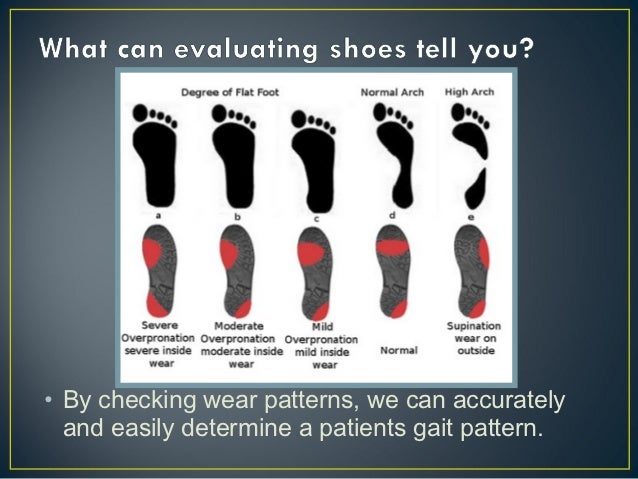 What can evaluating shoes tell you?

Degree of Flat Foot

Normal Arch

High Arch

a

b

c

d

e

Severe Overpronation severe inside wear

Moderate Overpronation moderate inside wear

Mild Overpronation mild inside wear

Normal

Supination wear on outside

• By checking wear patterns, we can accurately and easily determine a patients gait pattern.